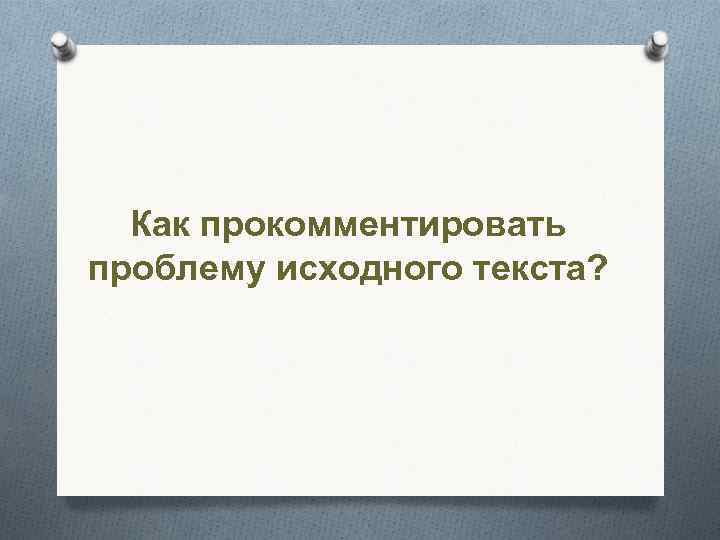 Как прокомментировать проблему исходного текста?